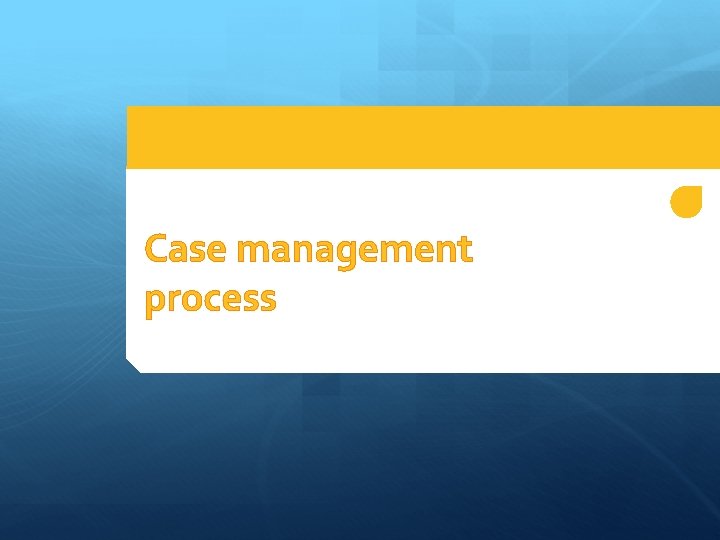 Case management process